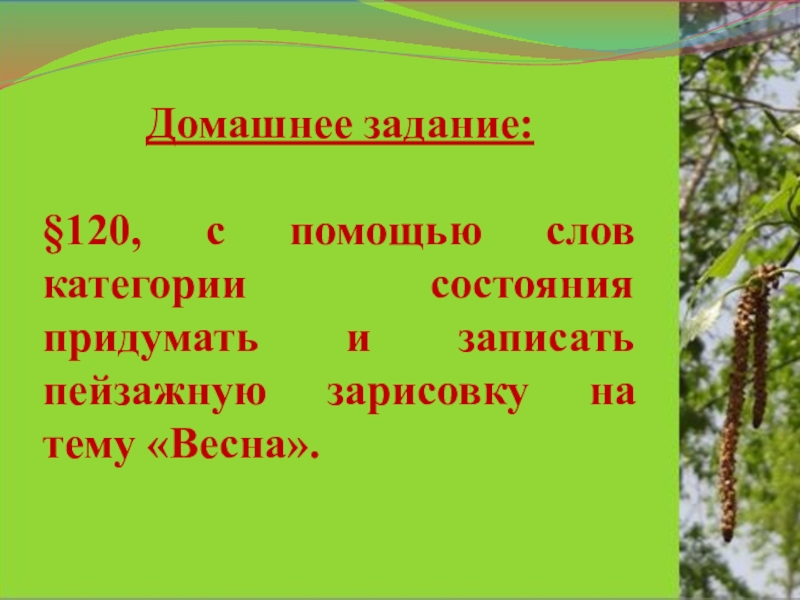 Домашнее задание:

§120, с помощью слов категории состояния придумать и записать пейзажную зарисовку на тему «Весна».